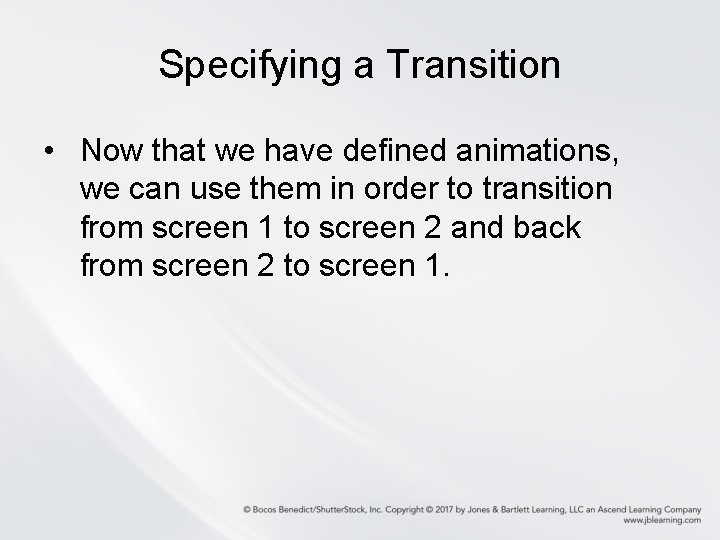 Specifying a Transition

• Now that we have defined animations, we can use them in order to transition from screen 1 to screen 2 and back from screen 2 to screen 1.

© Bocos Benedict/ShutterStock, Inc. Copyright © 2017 by Jones & Bartlett Learning, LLC an Ascend Learning Company
www.jblearning.com